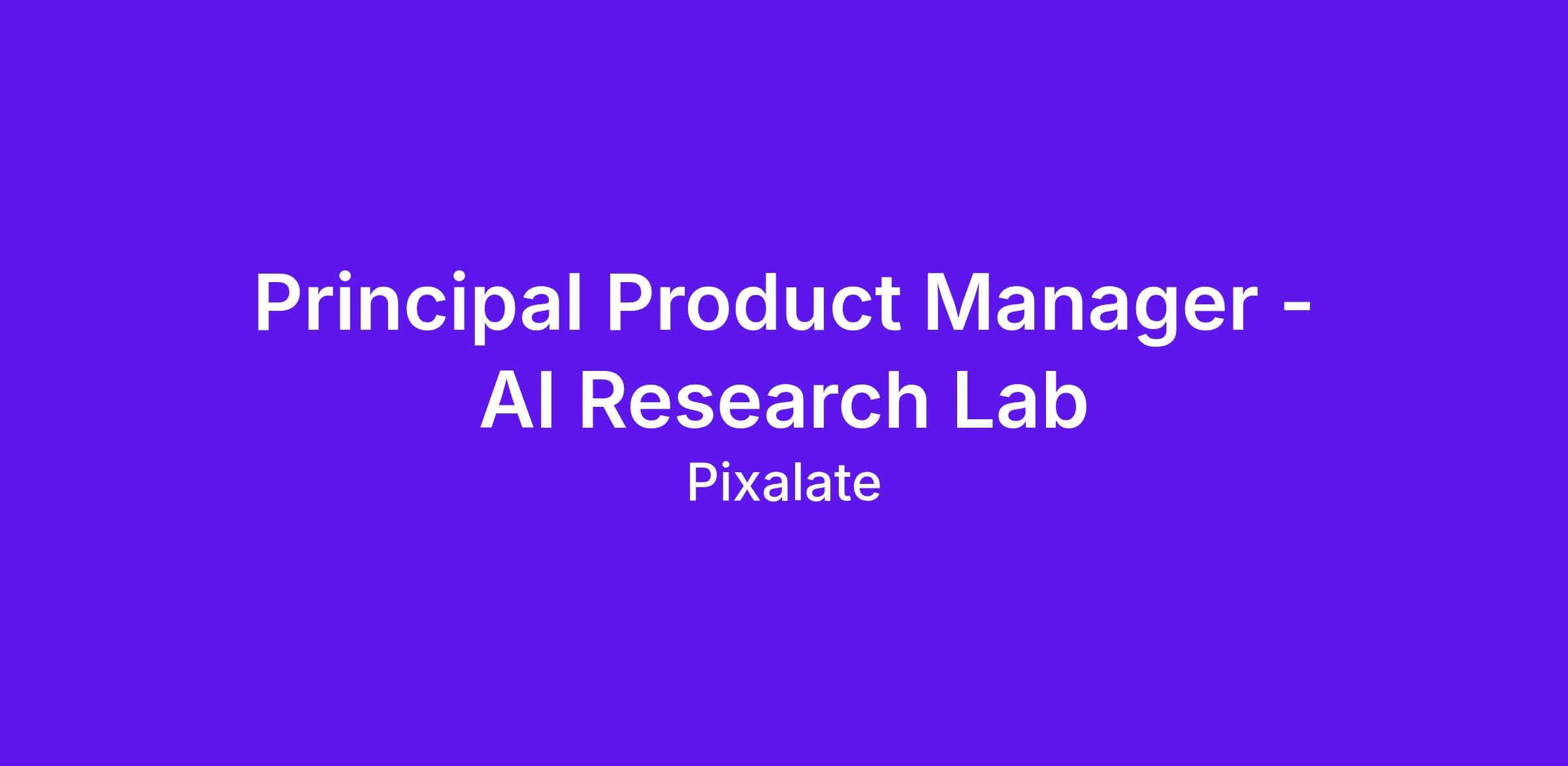 Principal Product Manager - AI Research Lab

Pixalate